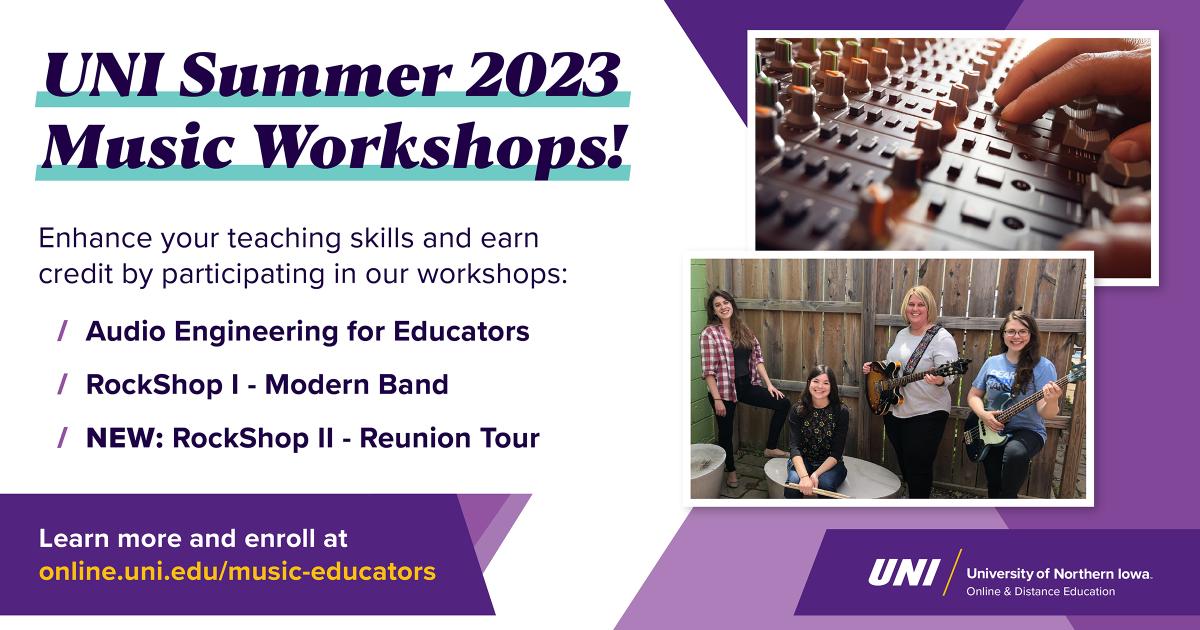 UNI Summer 2023 Music Workshops!

Enhance your teaching skills and earn credit by participating in our workshops:

/ Audio Engineering for Educators

/ RockShop I - Modern Band

/ NEW: RockShop II - Reunion Tour

Learn more and enroll at online.uni.edu/music-educators

UNI University of Northern Iowa. Online & Distance Education